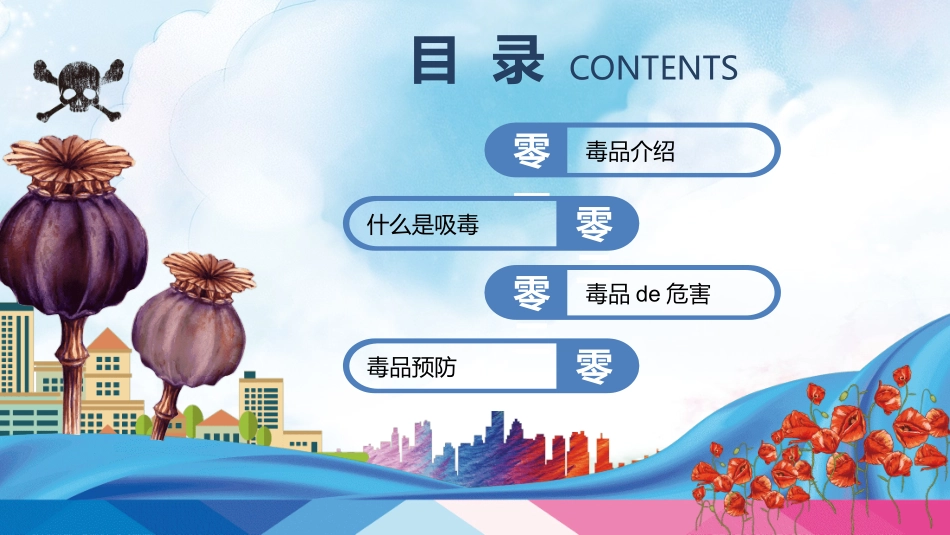 目 录 CONTENTS

零 毒品介绍

什么是吸毒 零

零 毒品 de 危害

毒品预防 零